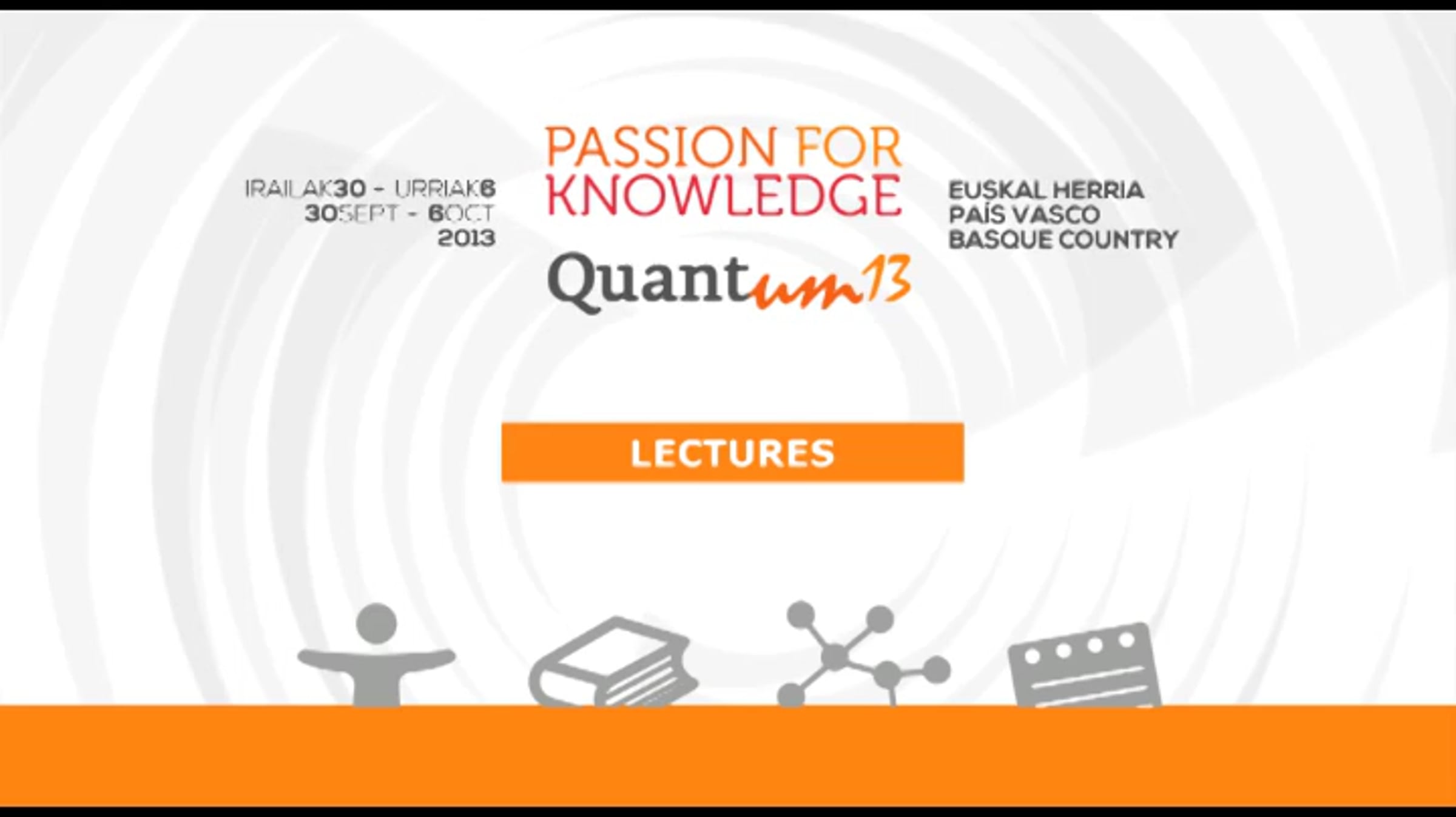 IRAILAK30 - URRIAK6
30SEPT - 6OCT
2013

PASSION FOR KNOWLEDGE
Quantum13

EUSKAL HERRIA
PAÍS VASCO
BASQUE COUNTRY

LECTURES